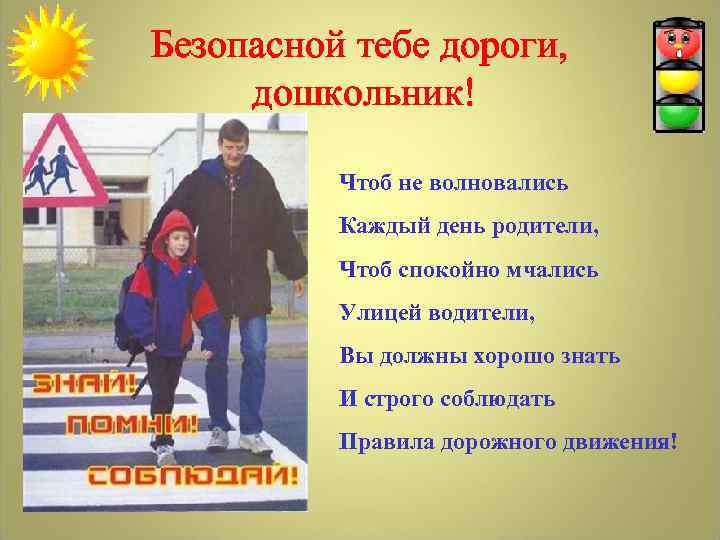 Безопасной тебе дороги, дошкольник!

ЗНАЙ!
ПОМНИ!
СОБЛЮДАЙ!

Чтоб не волновались
Каждый день родители,
Чтоб спокойно мчались
Улицей водители,
Вы должны хорошо знать
И строго соблюдать
Правила дорожного движения!